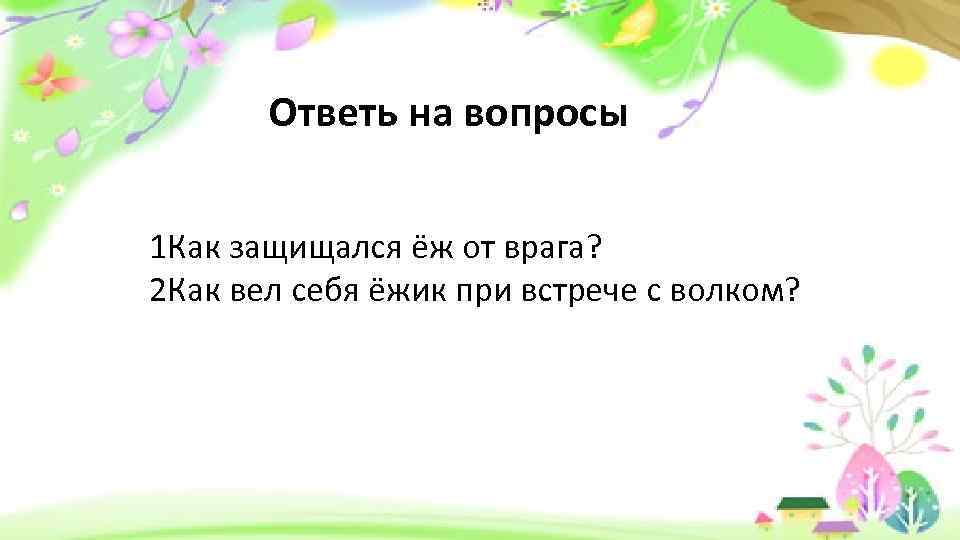 Ответь на вопросы

1Как защищался ёж от врага?
2Как вел себя ёжик при встрече с волком?